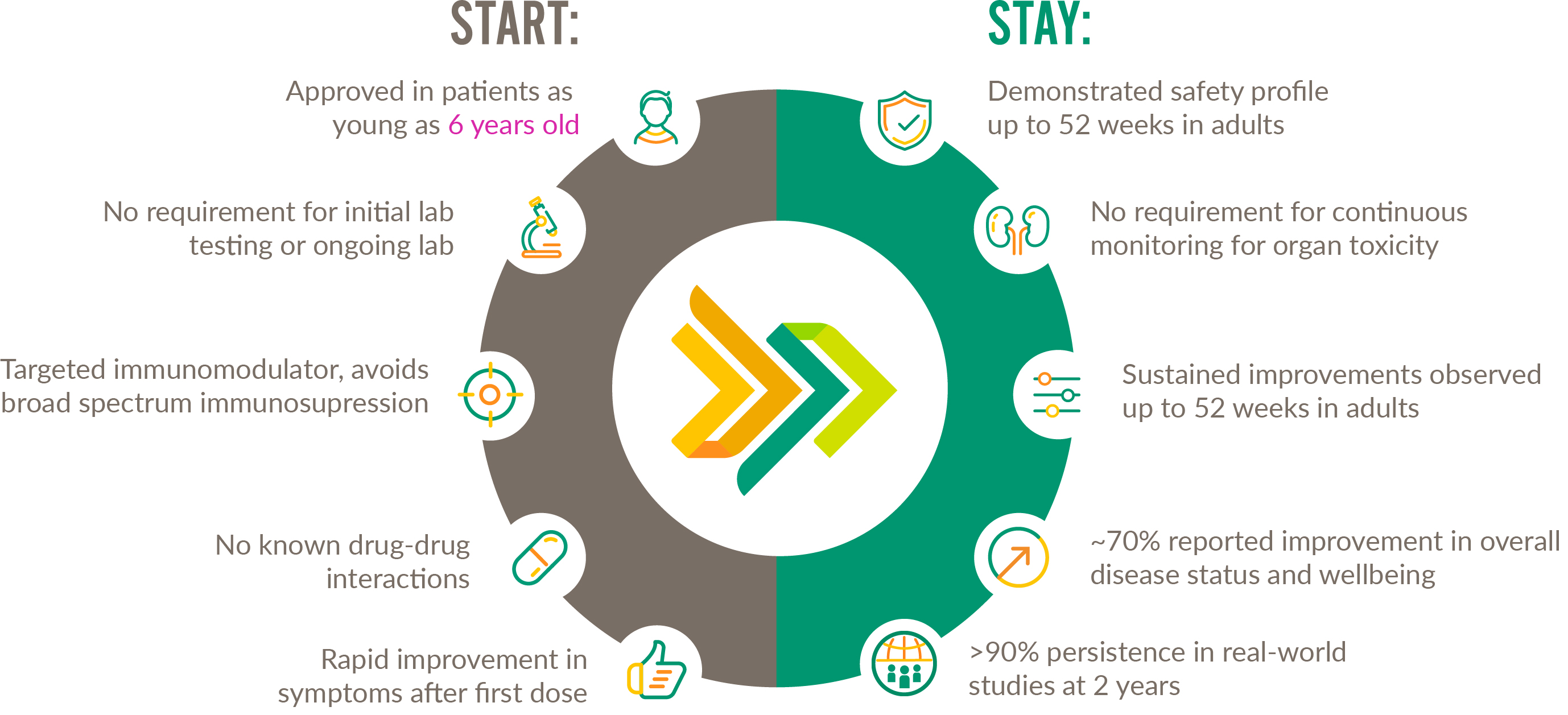 START:

Approved in patients as young as 6 years old

No requirement for initial lab testing or ongoing lab

Targeted immunomodulator, avoids broad spectrum immunosupression

No known drug-drug interactions

Rapid improvement in symptoms after first dose

STAY:

Demonstrated safety profile up to 52 weeks in adults

No requirement for continuous monitoring for organ toxicity

Sustained improvements observed up to 52 weeks in adults

~70% reported improvement in overall disease status and wellbeing

>90% persistence in real-world studies at 2 years